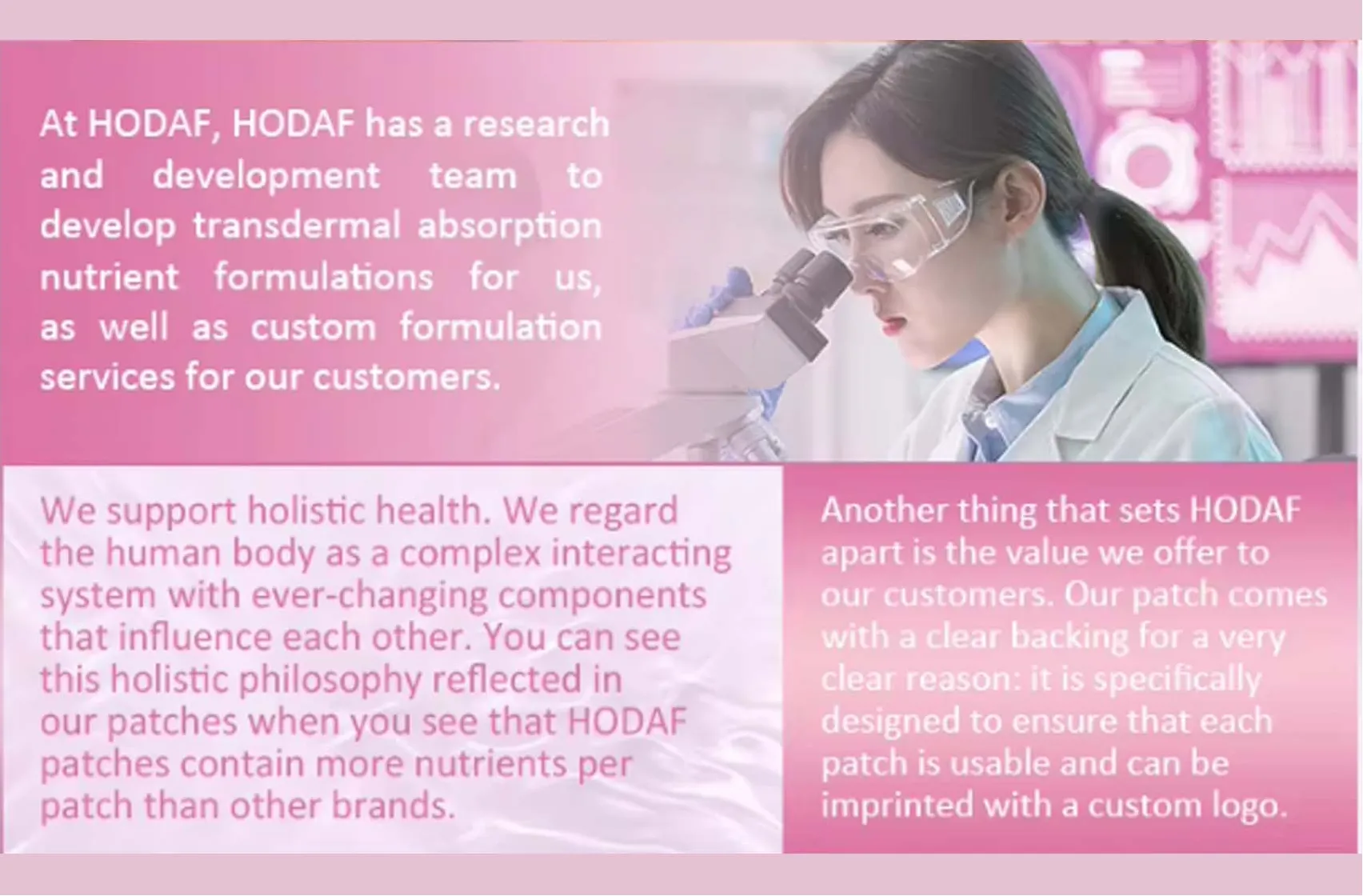 At HODAF, HODAF has a research and development team to develop transdermal absorption nutrient formulations for us, as well as custom formulation services for our customers.

We support holistic health. We regard the human body as a complex interacting system with ever-changing components that influence each other. You can see this holistic philosophy reflected in our patches when you see that HODAF patches contain more nutrients per patch than other brands.

Another thing that sets HODAF apart is the value we offer to our customers. Our patch comes with a clear backing for a very clear reason: it is specifically designed to ensure that each patch is usable and can be imprinted with a custom logo.